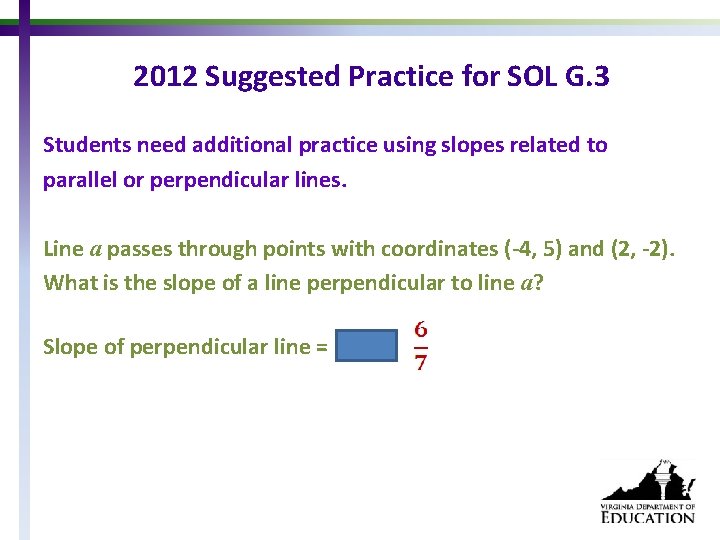 2012 Suggested Practice for SOL G.3

Students need additional practice using slopes related to parallel or perpendicular lines.

Line $a$ passes through points with coordinates (-4, 5) and (2, -2). What is the slope of a line perpendicular to line $a$?

Slope of perpendicular line = $\frac{6}{7}$

VIRGINIA DEPARTMENT OF EDUCATION